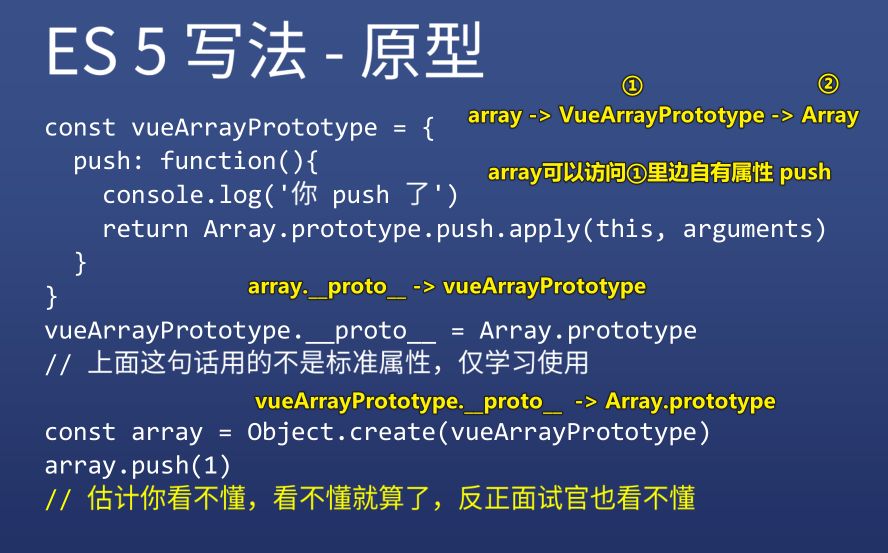 ES 5 写法 - 原型

①　　　　　　　②
array -> VueArrayPrototype -> Array

const vueArrayPrototype = {
  push: function(){
    console.log('你 push 了')
    return Array.prototype.push.apply(this, arguments)
  }
}

array可以访问①里边自有属性 push

array.__proto__ -> vueArrayPrototype

vueArrayPrototype.__proto__ = Array.prototype
// 上面这句话用的不是标准属性，仅学习使用

vueArrayPrototype.__proto__ -> Array.prototype

const array = Object.create(vueArrayPrototype)
array.push(1)
// 估计你看不懂，看不懂就算了，反正面试官也看不懂